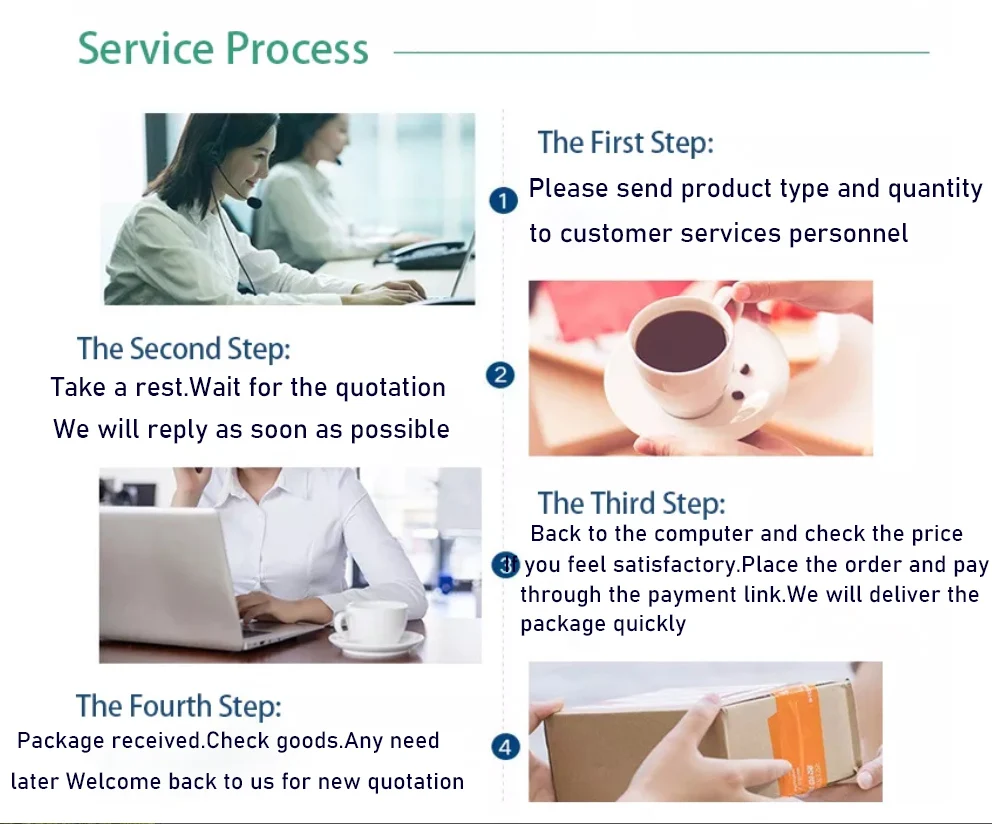 Service Process

The First Step:

1 Please send product type and quantity to customer services personnel

The Second Step:

Take a rest.Wait for the quotation

We will reply as soon as possible

2

The Third Step:

Back to the computer and check the price

3 you feel satisfactory.Place the order and pay through the payment link.We will deliver the package quickly

The Fourth Step:

Package received.Check goods.Any need later Welcome back to us for new quotation

4